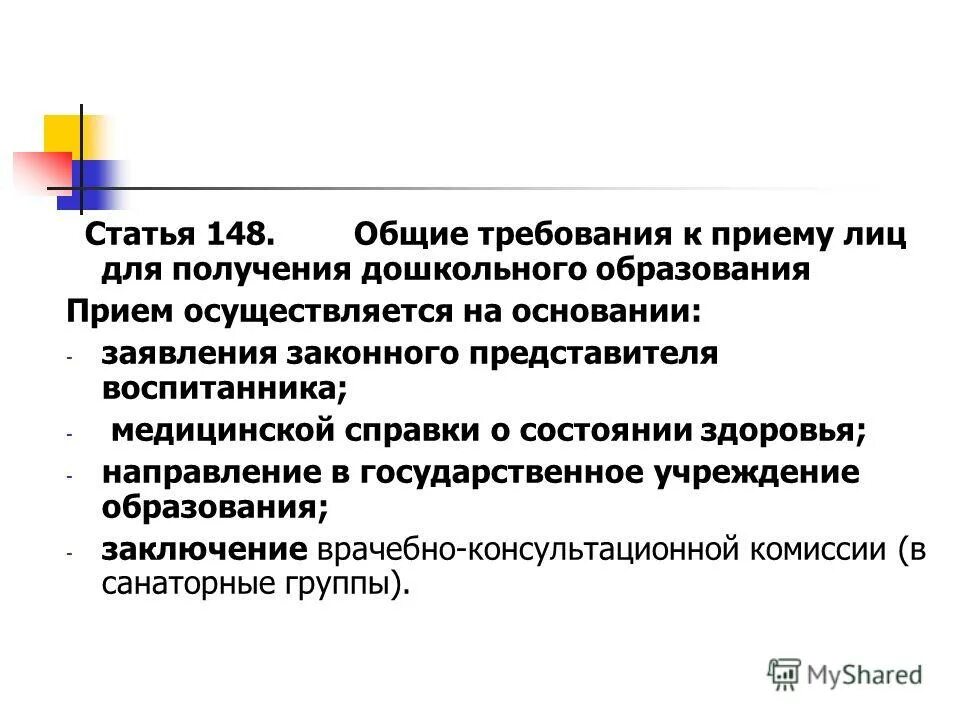 Статья 148. Общие требования к приему лиц для получения дошкольного образования

Прием осуществляется на основании:

- заявления законного представителя воспитанника;
- медицинской справки о состоянии здоровья;
- направление в государственное учреждение образования;
- заключение врачебно-консультационной комиссии (в санаторные группы).

MyShared